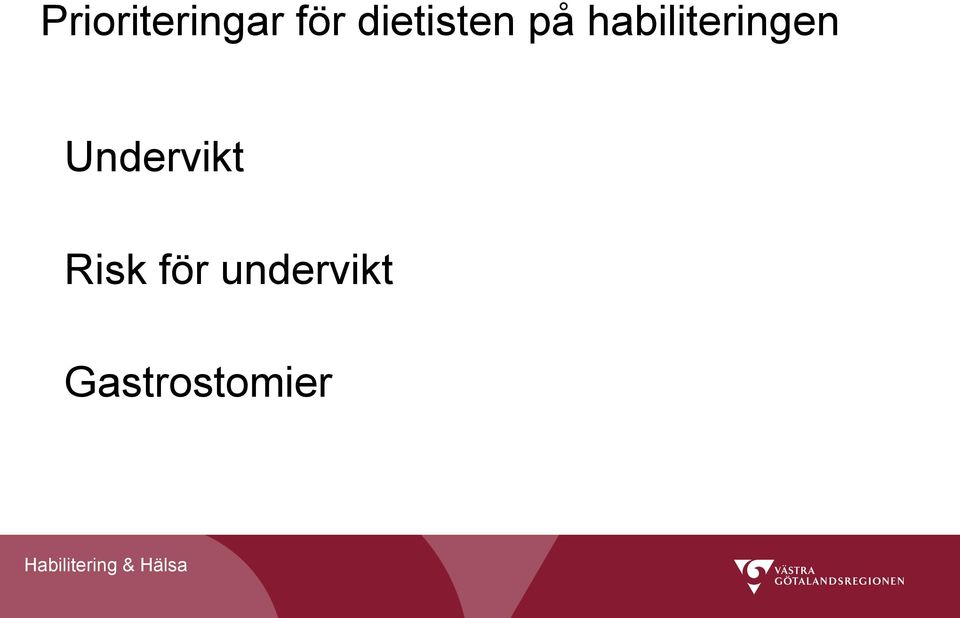 Prioriteringar för dietisten på habiliteringen

Undervikt

Risk för undervikt

Gastrostomier

Habilitering & Hälsa

VÄSTRA GÖTALANDSREGIONEN